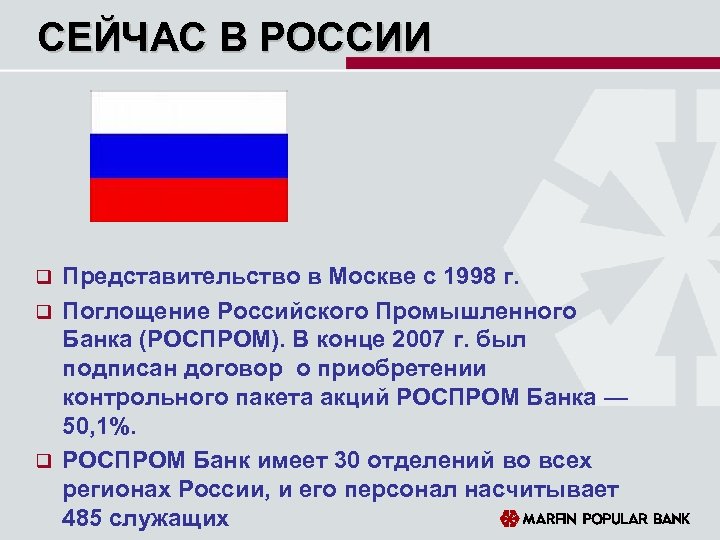 СЕЙЧАС В РОССИИ

❑ Представительство в Москве с 1998 г.

❑ Поглощение Российского Промышленного Банка (РОСПРОМ). В конце 2007 г. был подписан договор о приобретении контрольного пакета акций РОСПРОМ Банка — 50,1%.

❑ РОСПРОМ Банк имеет 30 отделений во всех регионах России, и его персонал насчитывает 485 служащих

MARFIN POPULAR BANK